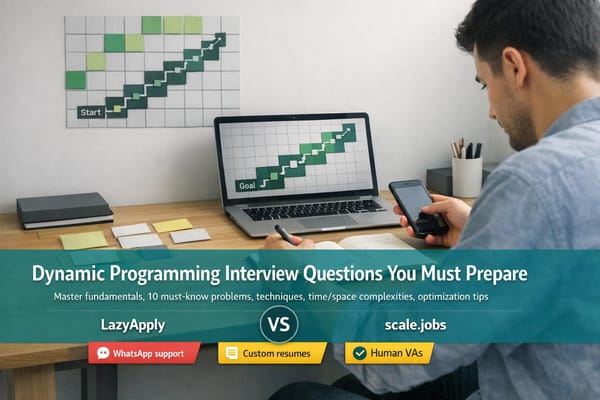 Start

Goal

Dynamic Programming Interview Questions You Must Prepare

Master fundamentals, 10 must-know problems, techniques, time/space complexities, optimization tips

LazyApply

VS

scale.jobs

WhatsApp support

Custom resumes

Human VAs